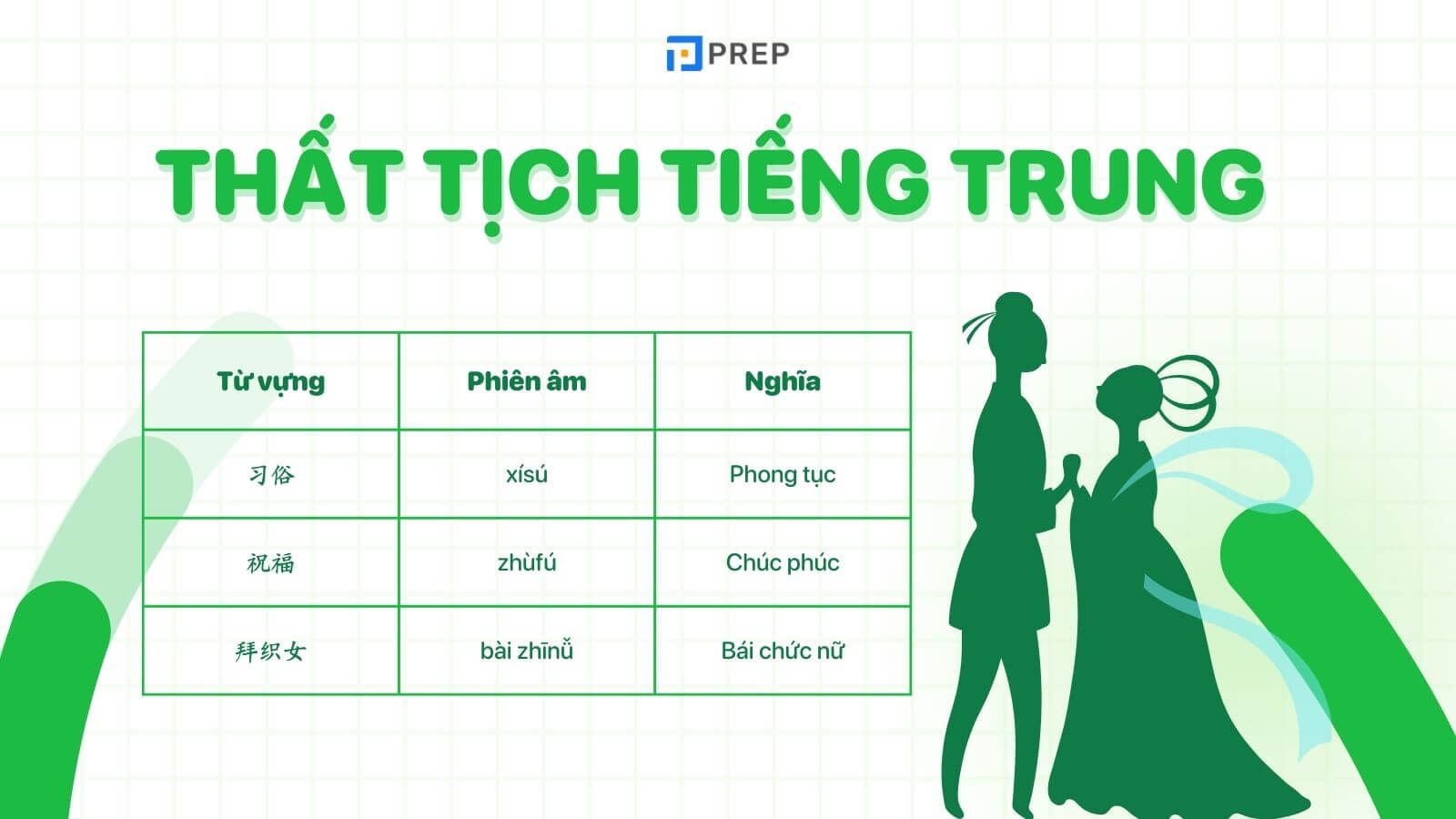 PREP

THẤT TỊCH TIẾNG TRUNG

| Từ vựng | Phiên âm | Nghĩa |
|---|---|---|
| 习俗 | xísú | Phong tục |
| 祝福 | zhùfú | Chúc phúc |
| 拜织女 | bài zhīnǚ | Bái chức nữ |